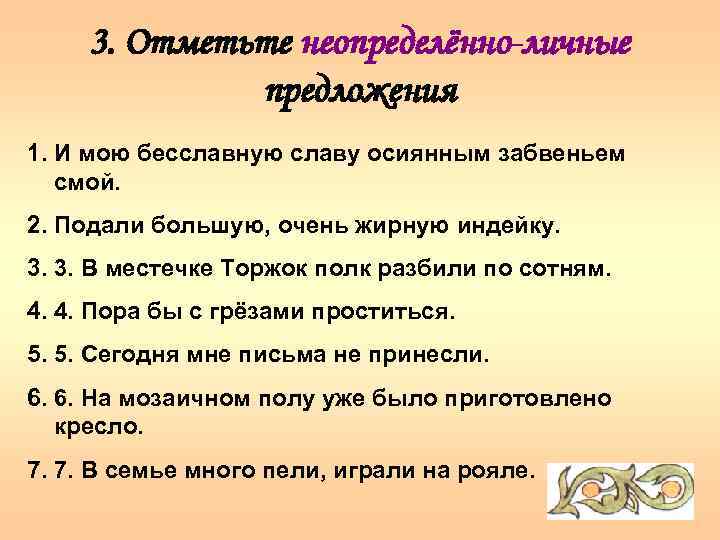 3. Отметьте неопределённо-личные предложения

1. И мою бесславную славу осиянным забвеньем смой.

2. Подали большую, очень жирную индейку.

3. 3. В местечке Торжок полк разбили по сотням.

4. 4. Пора бы с грёзами проститься.

5. 5. Сегодня мне письма не принесли.

6. 6. На мозаичном полу уже было приготовлено кресло.

7. 7. В семье много пели, играли на рояле.